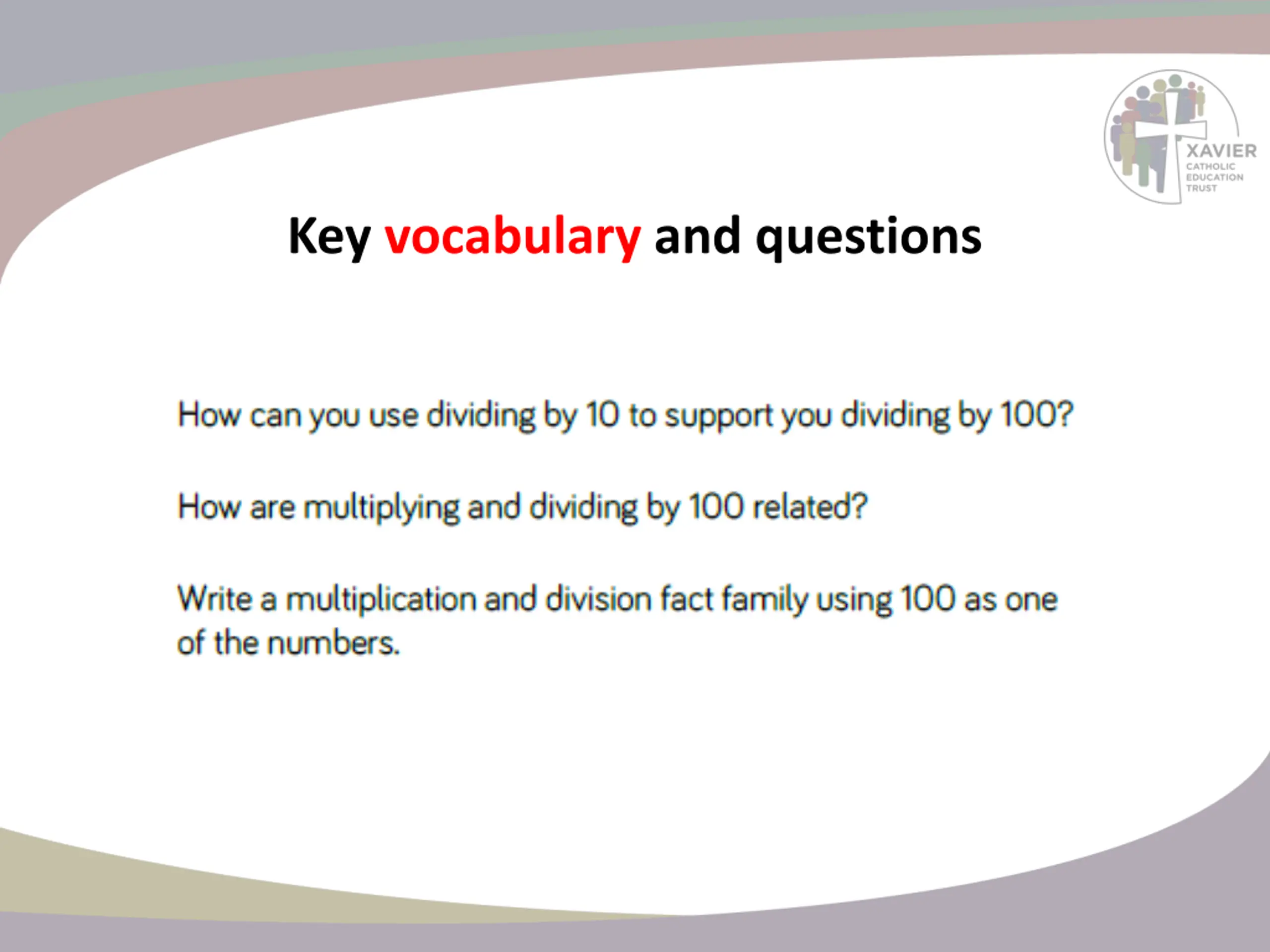 XAVIER
CATHOLIC
EDUCATION
TRUST

Key vocabulary and questions

How can you use dividing by 10 to support you dividing by 100?

How are multiplying and dividing by 100 related?

Write a multiplication and division fact family using 100 as one of the numbers.